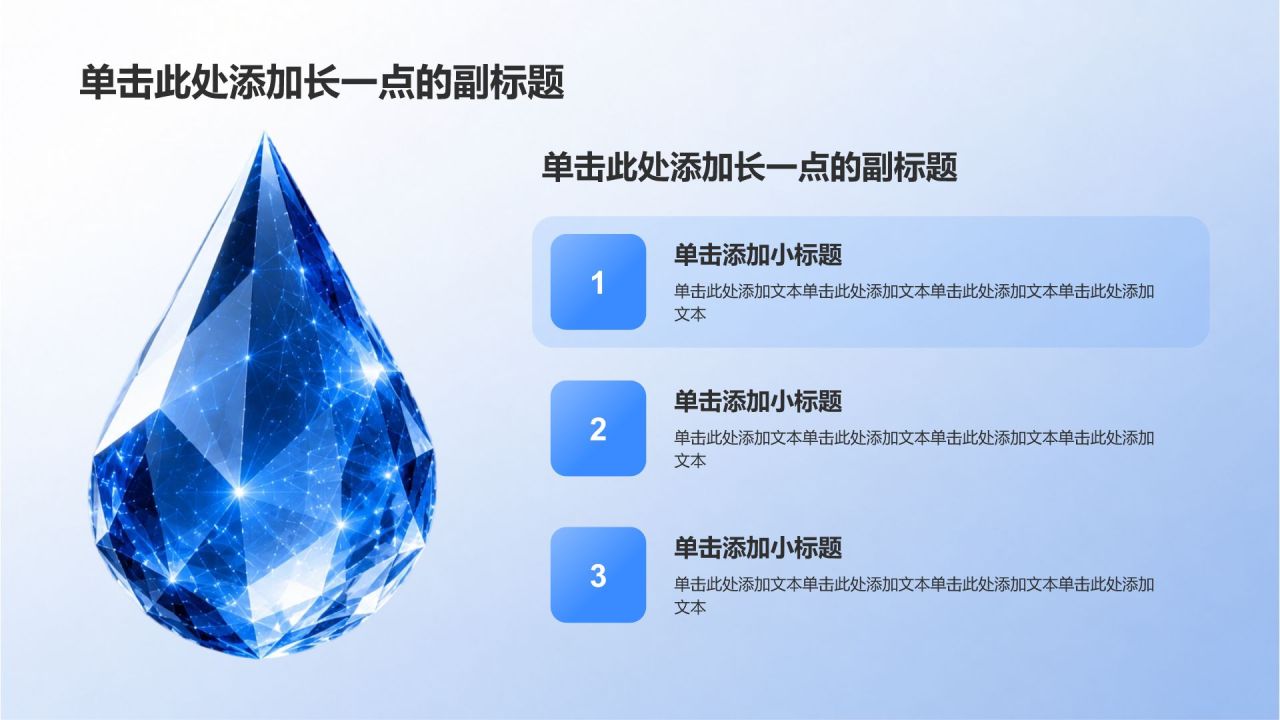 单击此处添加长一点的副标题

单击此处添加长一点的副标题

1

单击添加小标题

单击此处添加文本单击此处添加文本单击此处添加文本单击此处添加文本

2

单击添加小标题

单击此处添加文本单击此处添加文本单击此处添加文本单击此处添加文本

3

单击添加小标题

单击此处添加文本单击此处添加文本单击此处添加文本单击此处添加文本